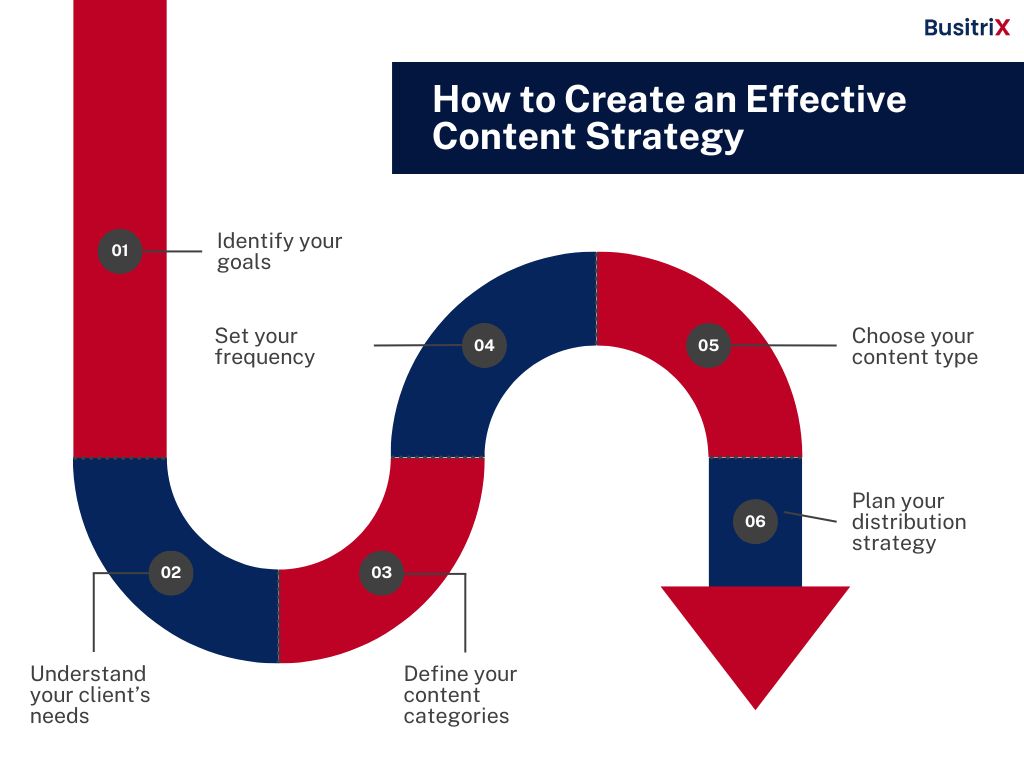 BusitriX

How to Create an Effective Content Strategy

01
Identify your goals

02
Understand your client's needs

03
Define your content categories

04
Set your frequency

05
Choose your content type

06
Plan your distribution strategy